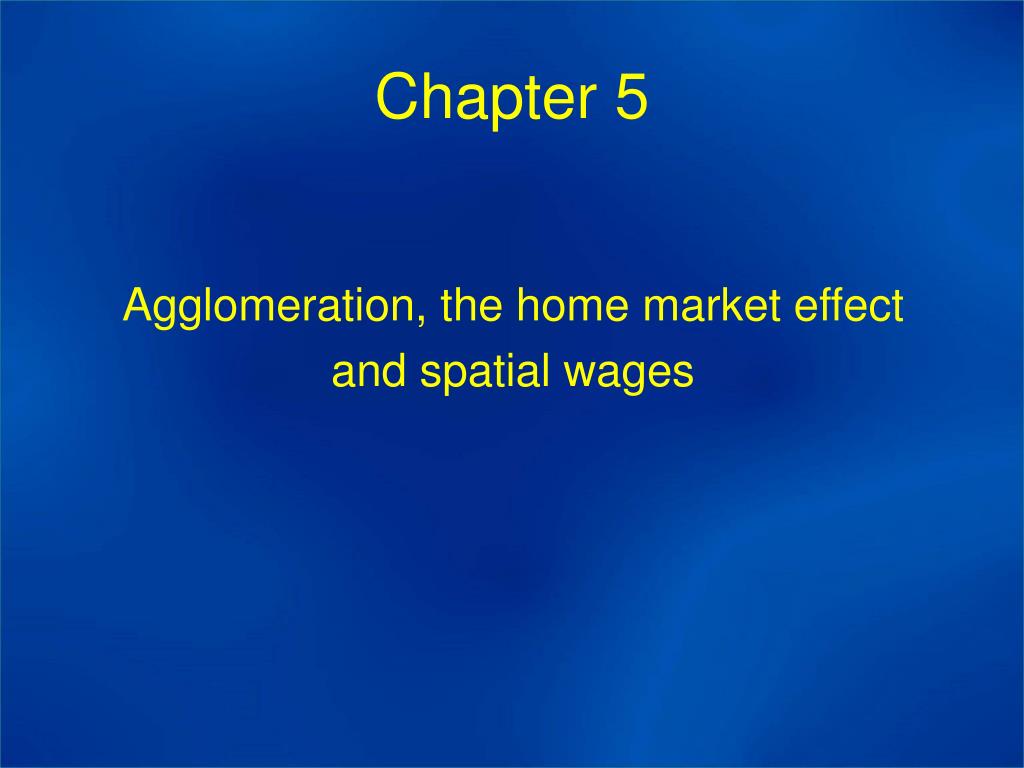 Chapter 5

Agglomeration, the home market effect and spatial wages